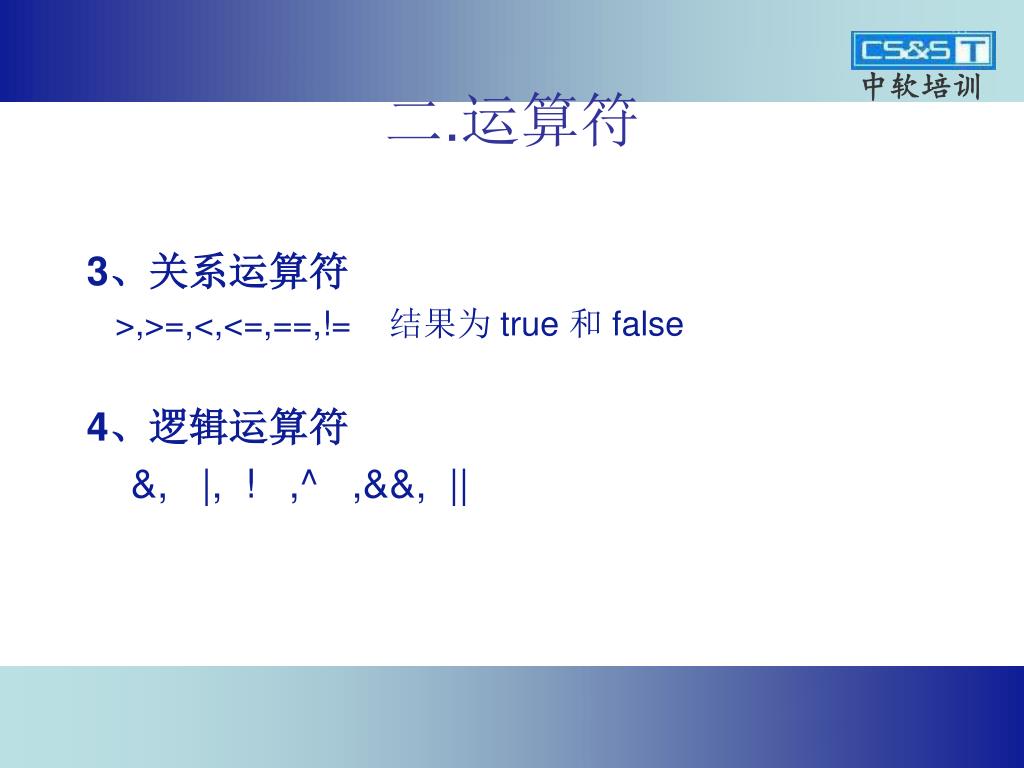 CS&S T
中软培训

二.运算符

3、关系运算符
>,>=,<,<=,==,!=　结果为 true 和 false

4、逻辑运算符
&,　|,　!　,^　,&&,　||